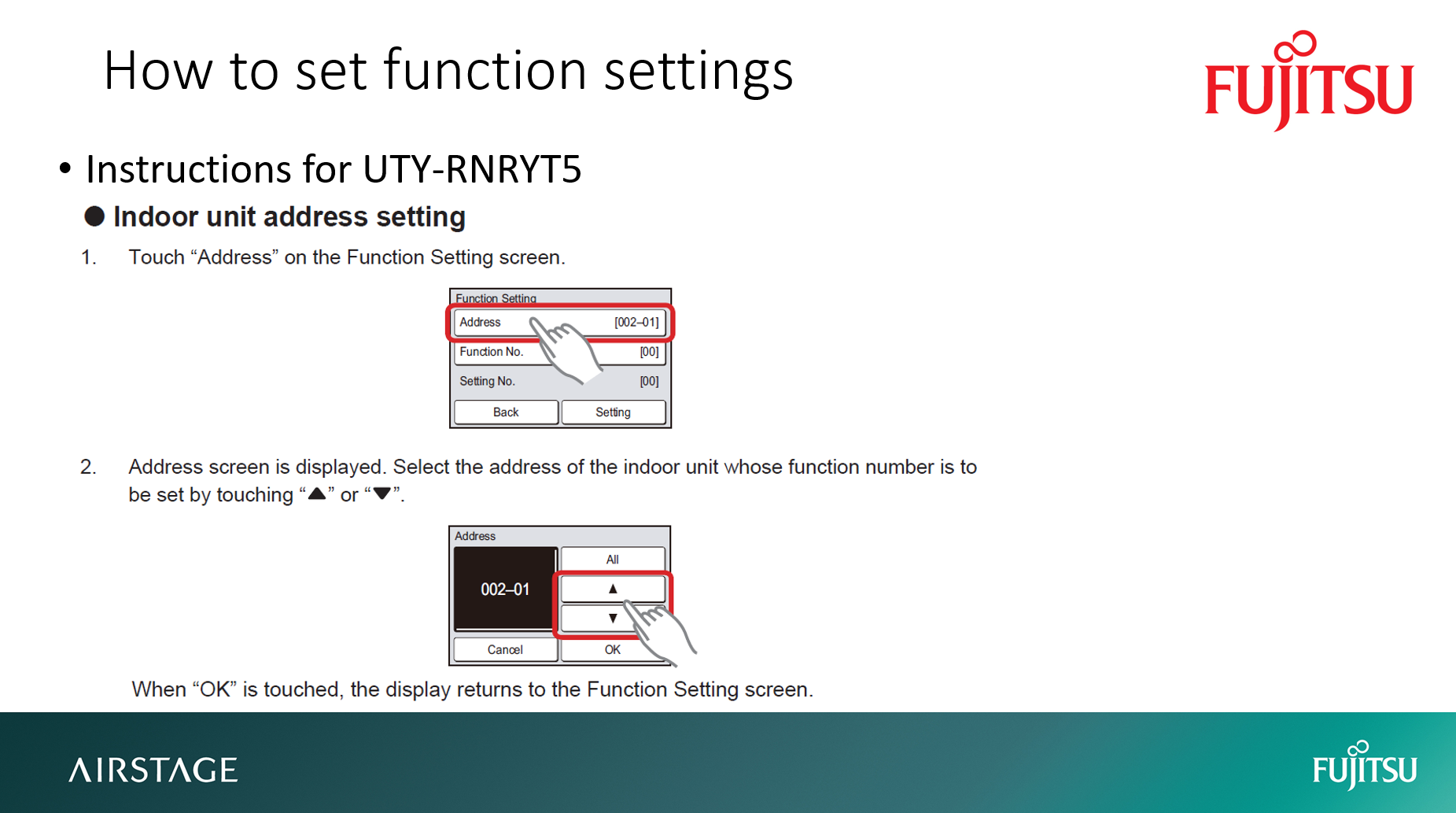 How to set function settings

FUJITSU

• Instructions for UTY-RNRYT5

● Indoor unit address setting

1. Touch “Address” on the Function Setting screen.

Function Setting
Address [002–01]
Function No. [00]
Setting No. [00]
Back
Setting

2. Address screen is displayed. Select the address of the indoor unit whose function number is to be set by touching “▲” or “▼”.

Address
002–01
All
▲
▼
Cancel
OK

When “OK” is touched, the display returns to the Function Setting screen.

AIRSTAGE

FUJITSU